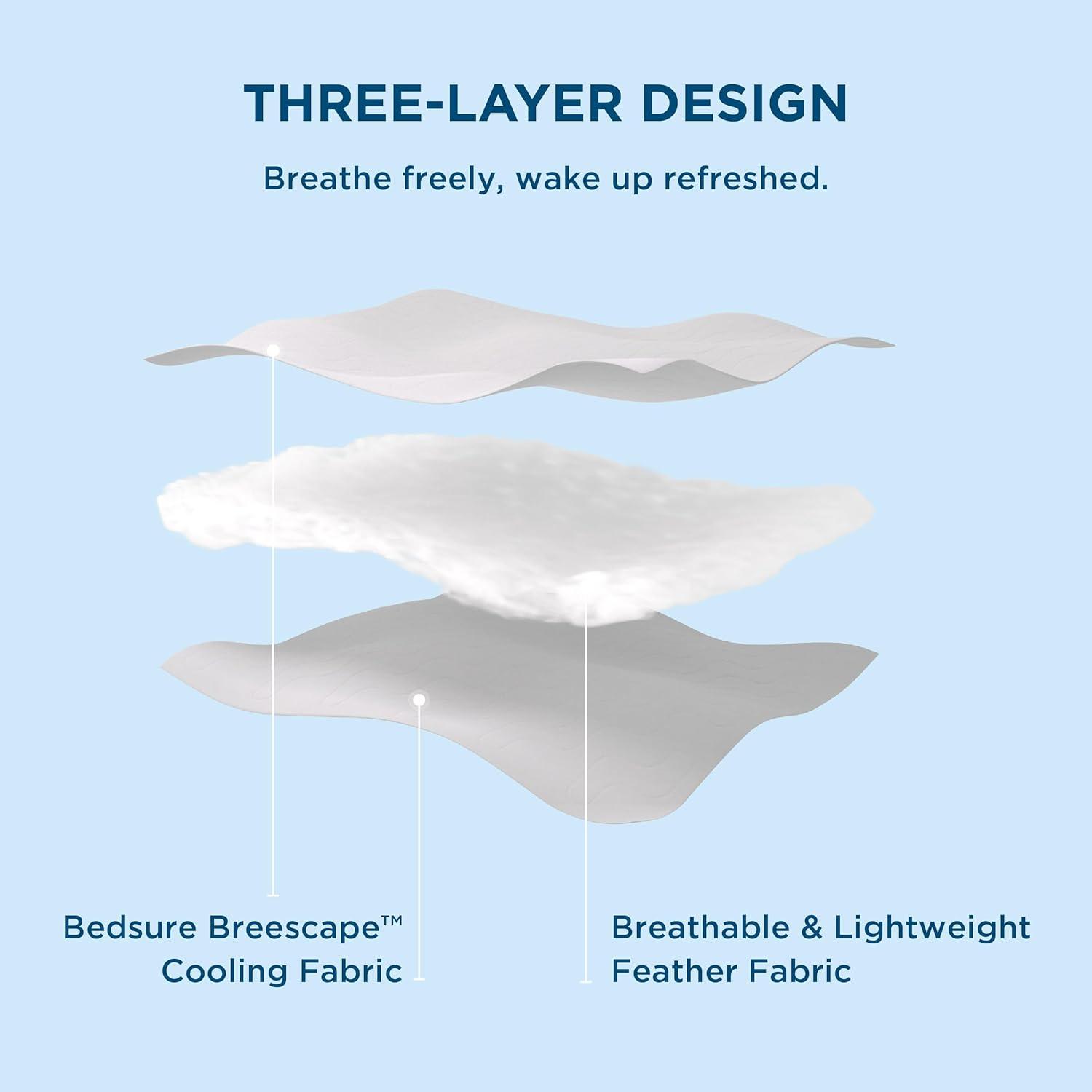 THREE-LAYER DESIGN

Breathe freely, wake up refreshed.

Bedsure Breescape™ Cooling Fabric

Breathable & Lightweight Feather Fabric